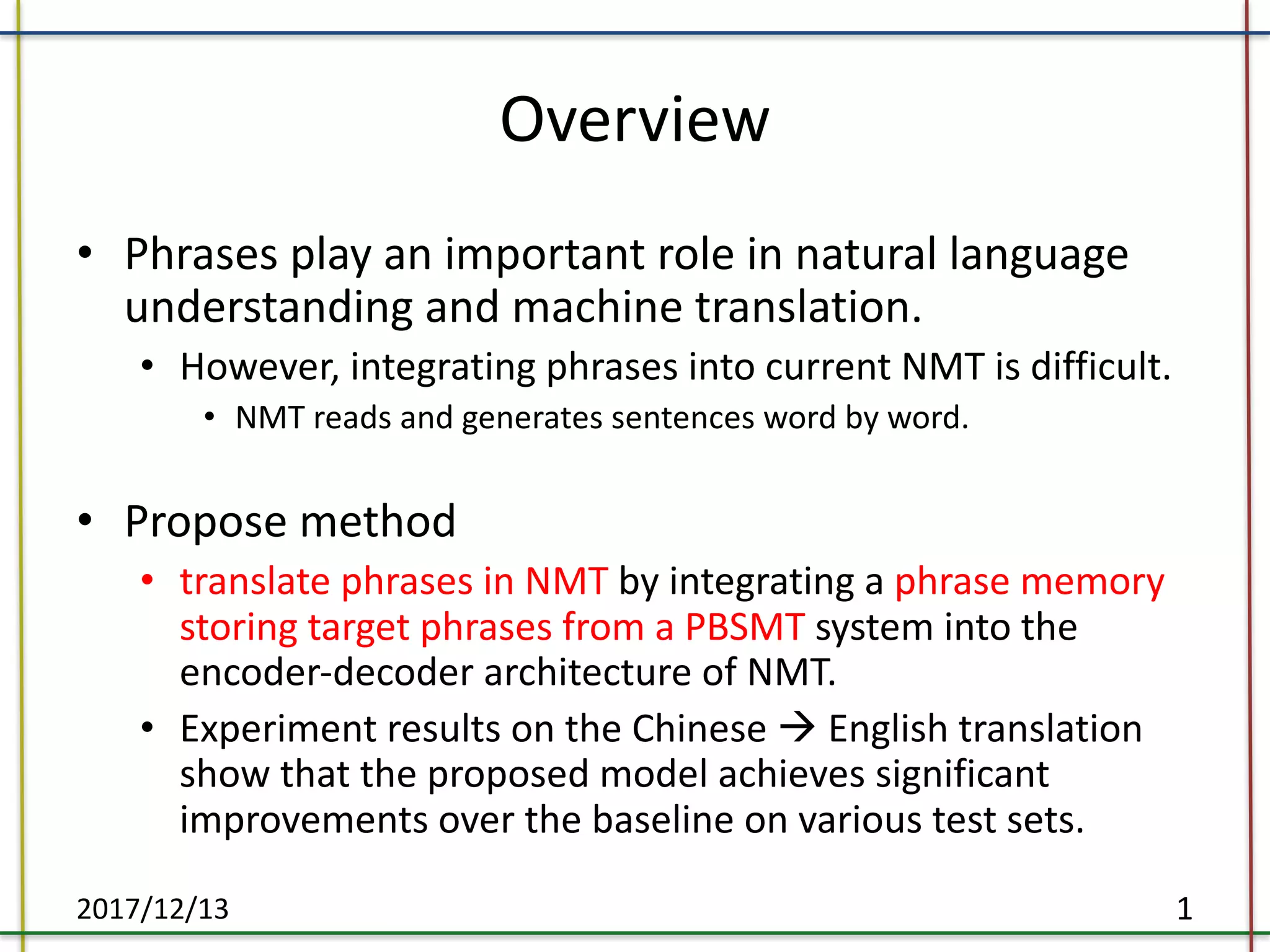 Overview

• Phrases play an important role in natural language understanding and machine translation.
  • However, integrating phrases into current NMT is difficult.
    • NMT reads and generates sentences word by word.

• Propose method
  • translate phrases in NMT by integrating a phrase memory storing target phrases from a PBSMT system into the encoder-decoder architecture of NMT.
  • Experiment results on the Chinese → English translation show that the proposed model achieves significant improvements over the baseline on various test sets.

2017/12/13

1